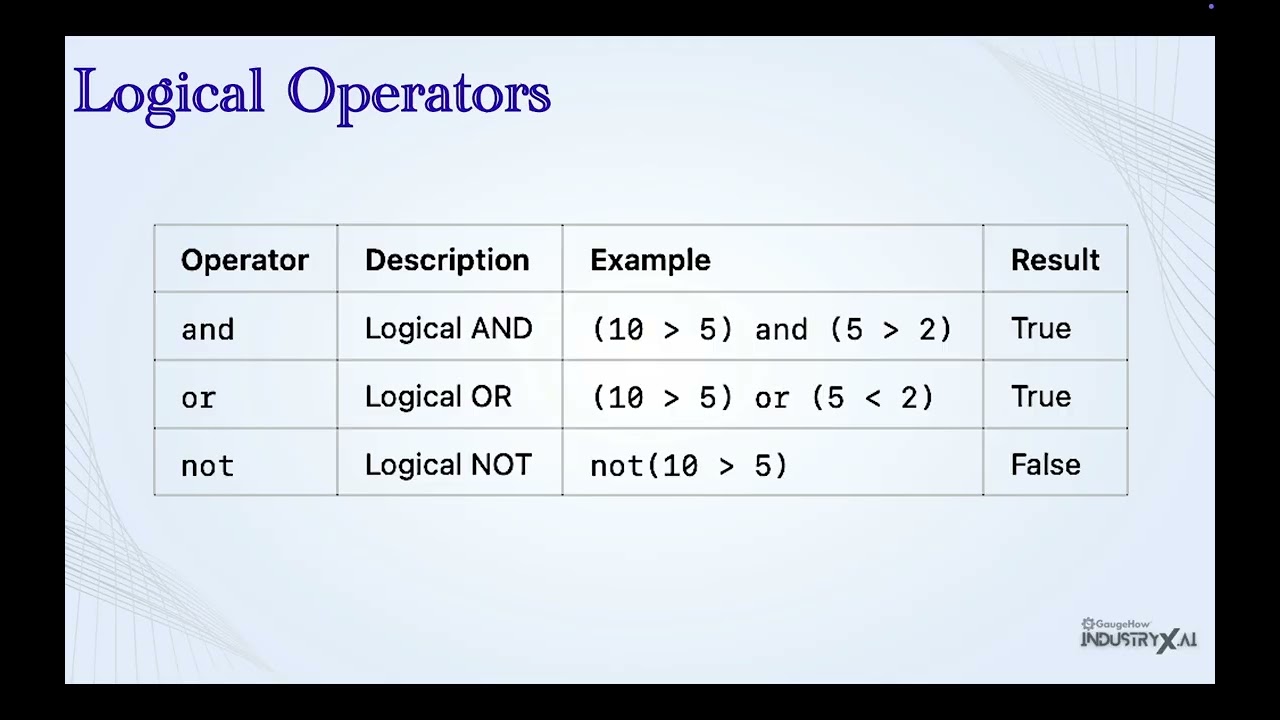 Logical Operators

| Operator | Description | Example | Result |
|---|---|---|---|
| and | Logical AND | (10 > 5) and (5 > 2) | True |
| or | Logical OR | (10 > 5) or (5 < 2) | True |
| not | Logical NOT | not(10 > 5) | False |

GaugeHow INDUSTRYX.AI